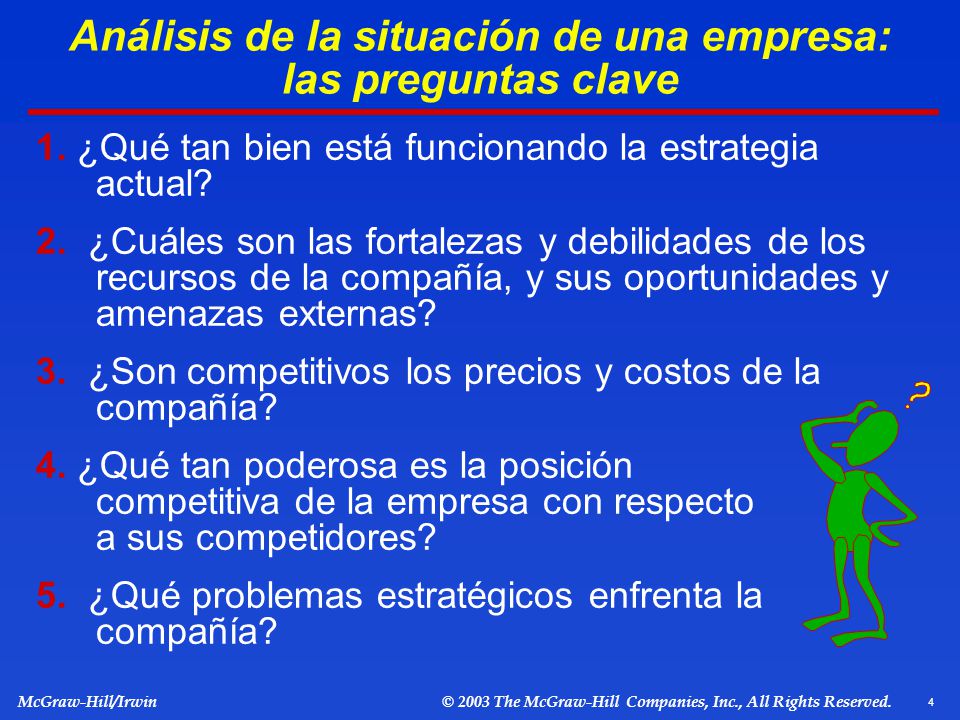 Análisis de la situación de una empresa: las preguntas clave

1. ¿Qué tan bien está funcionando la estrategia actual?

2. ¿Cuáles son las fortalezas y debilidades de los recursos de la compañía, y sus oportunidades y amenazas externas?

3. ¿Son competitivos los precios y costos de la compañía?

4. ¿Qué tan poderosa es la posición competitiva de la empresa con respecto a sus competidores?

5. ¿Qué problemas estratégicos enfrenta la compañía?

?

McGraw-Hill/Irwin © 2003 The McGraw-Hill Companies, Inc., All Rights Reserved. 4